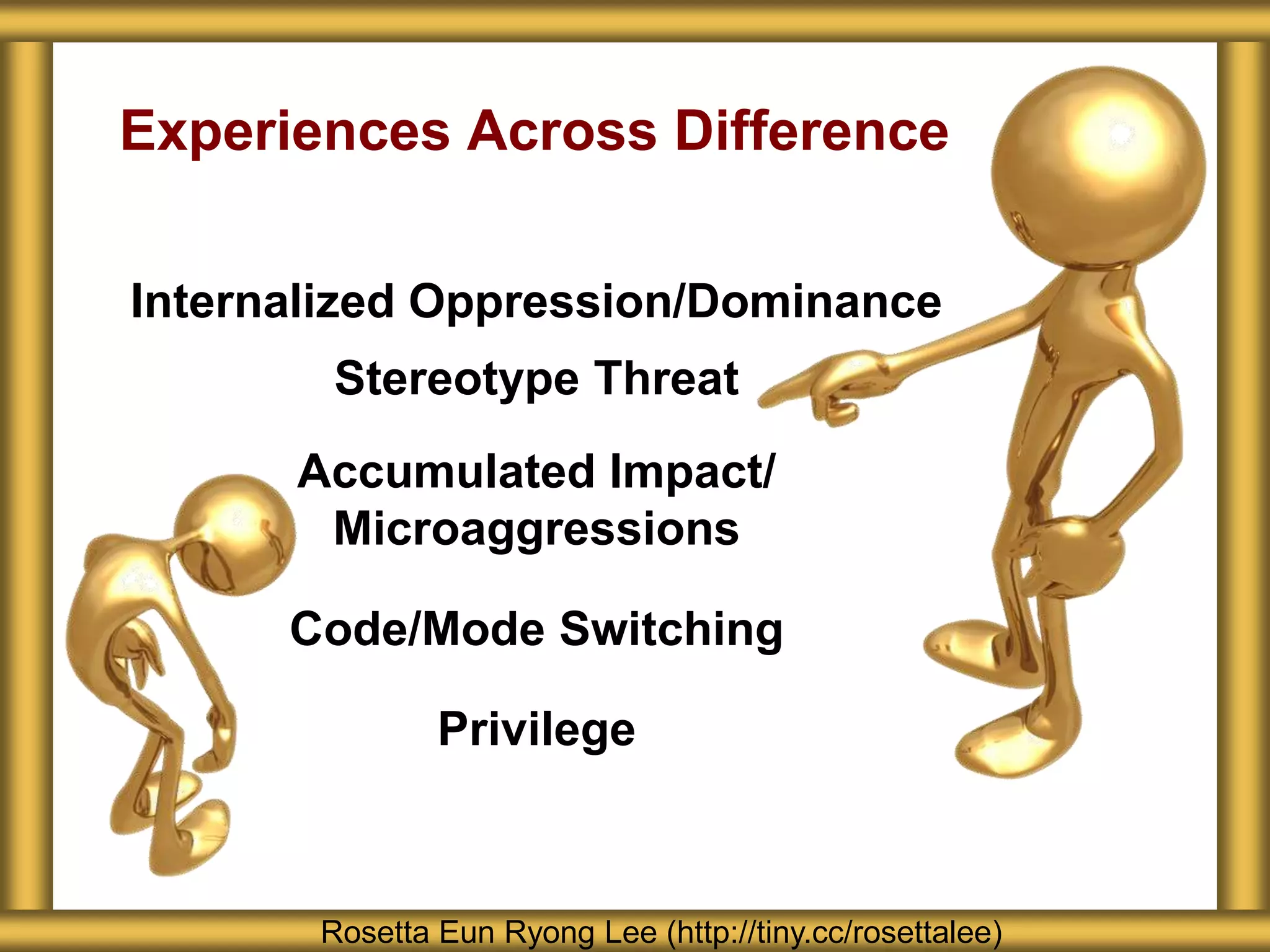 Experiences Across Difference

Internalized Oppression/Dominance

Stereotype Threat

Accumulated Impact/ Microaggressions

Code/Mode Switching

Privilege

Rosetta Eun Ryong Lee (http://tiny.cc/rosettalee)